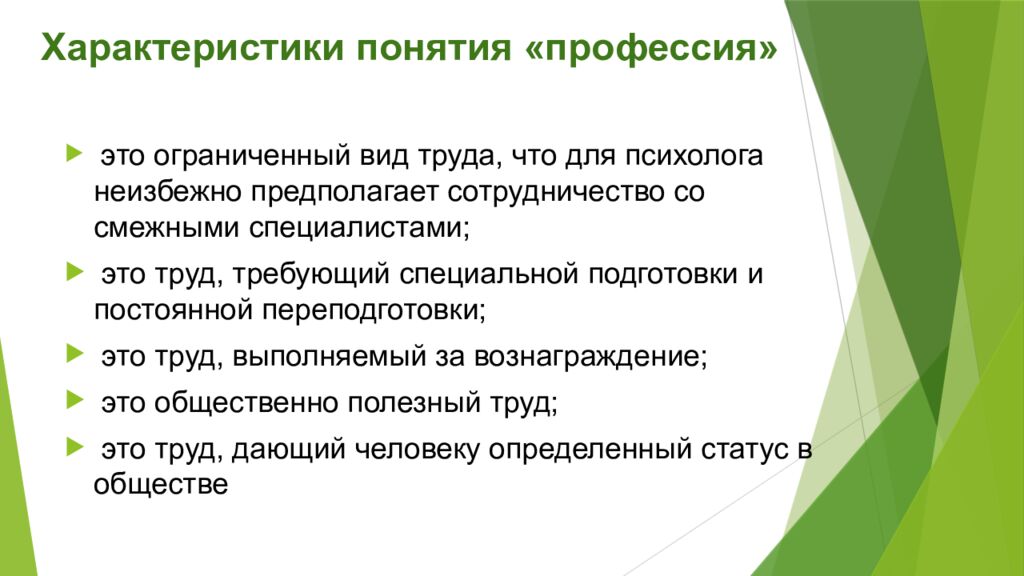 Характеристики понятия «профессия»

это ограниченный вид труда, что для психолога неизбежно предполагает сотрудничество со смежными специалистами;

это труд, требующий специальной подготовки и постоянной переподготовки;

это труд, выполняемый за вознаграждение;

это общественно полезный труд;

это труд, дающий человеку определенный статус в обществе